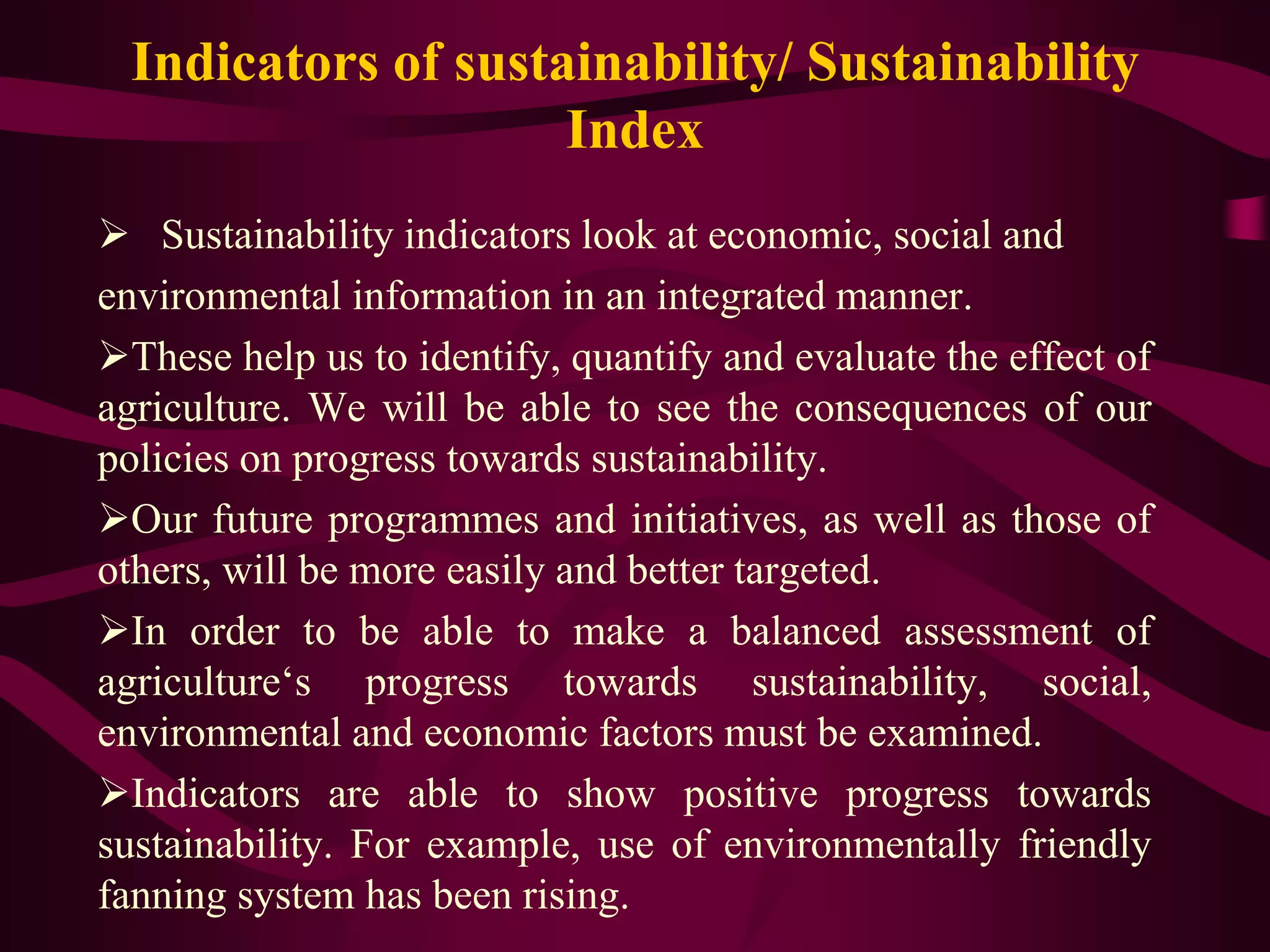 Indicators of sustainability/ Sustainability Index

➢ Sustainability indicators look at economic, social and environmental information in an integrated manner.

➢These help us to identify, quantify and evaluate the effect of agriculture. We will be able to see the consequences of our policies on progress towards sustainability.

➢Our future programmes and initiatives, as well as those of others, will be more easily and better targeted.

➢In order to be able to make a balanced assessment of agriculture‘s progress towards sustainability, social, environmental and economic factors must be examined.

➢Indicators are able to show positive progress towards sustainability. For example, use of environmentally friendly fanning system has been rising.